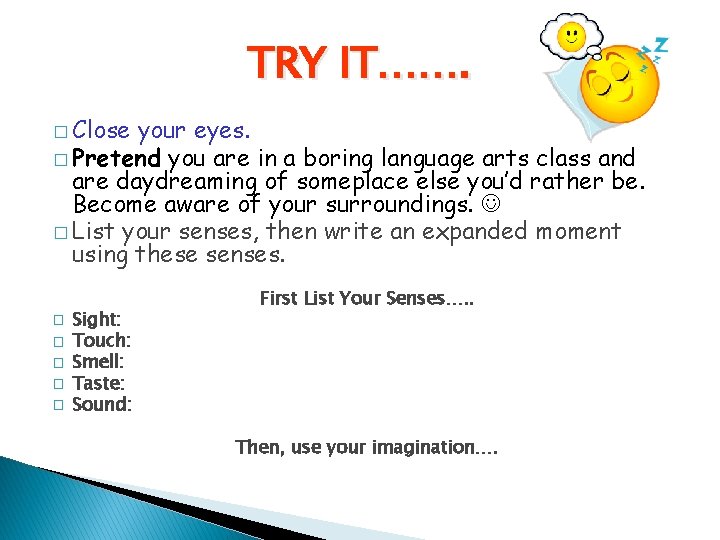 TRY IT…….

□ Close your eyes.

□ Pretend you are in a boring language arts class and are daydreaming of someplace else you'd rather be. Become aware of your surroundings. ☺

□ List your senses, then write an expanded moment using these senses.

First List Your Senses…..

□ Sight:
□ Touch:
□ Smell:
□ Taste:
□ Sound:

Then, use your imagination….